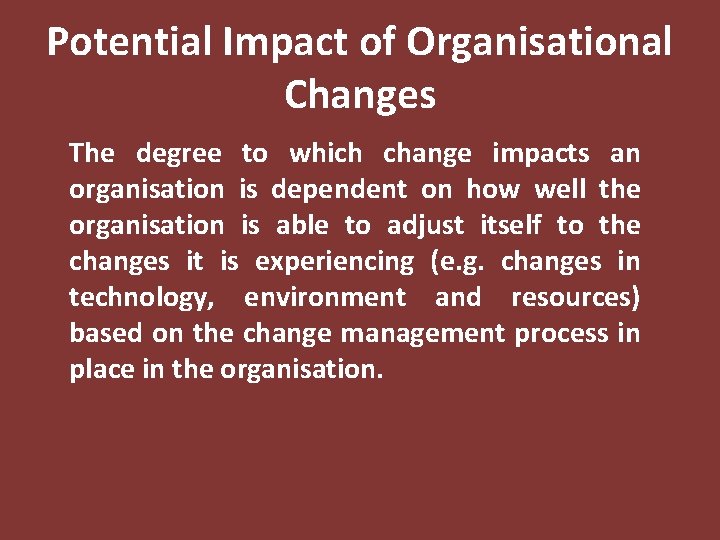 Potential Impact of Organisational Changes

The degree to which change impacts an organisation is dependent on how well the organisation is able to adjust itself to the changes it is experiencing (e.g. changes in technology, environment and resources) based on the change management process in place in the organisation.